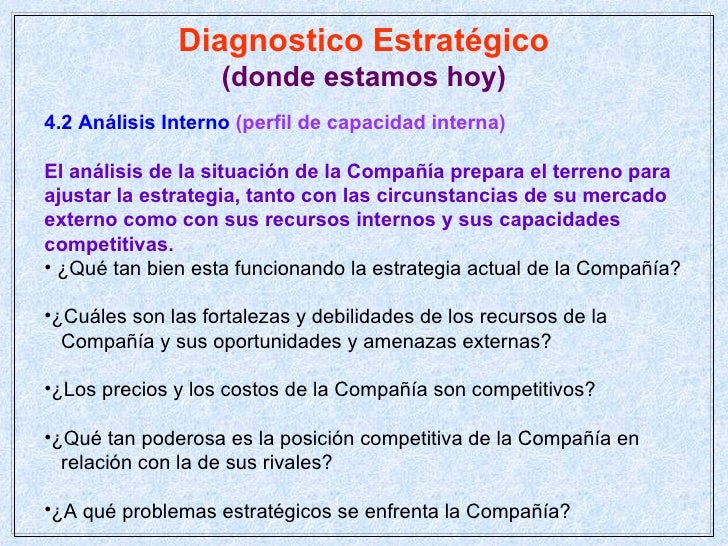 Diagnostico Estratégico
(donde estamos hoy)

4.2 Análisis Interno (perfil de capacidad interna)

El análisis de la situación de la Compañía prepara el terreno para ajustar la estrategia, tanto con las circunstancias de su mercado externo como con sus recursos internos y sus capacidades competitivas.

• ¿Qué tan bien esta funcionando la estrategia actual de la Compañía?

•¿Cuáles son las fortalezas y debilidades de los recursos de la Compañía y sus oportunidades y amenazas externas?

•¿Los precios y los costos de la Compañía son competitivos?

•¿Qué tan poderosa es la posición competitiva de la Compañía en relación con la de sus rivales?

•¿A qué problemas estratégicos se enfrenta la Compañía?